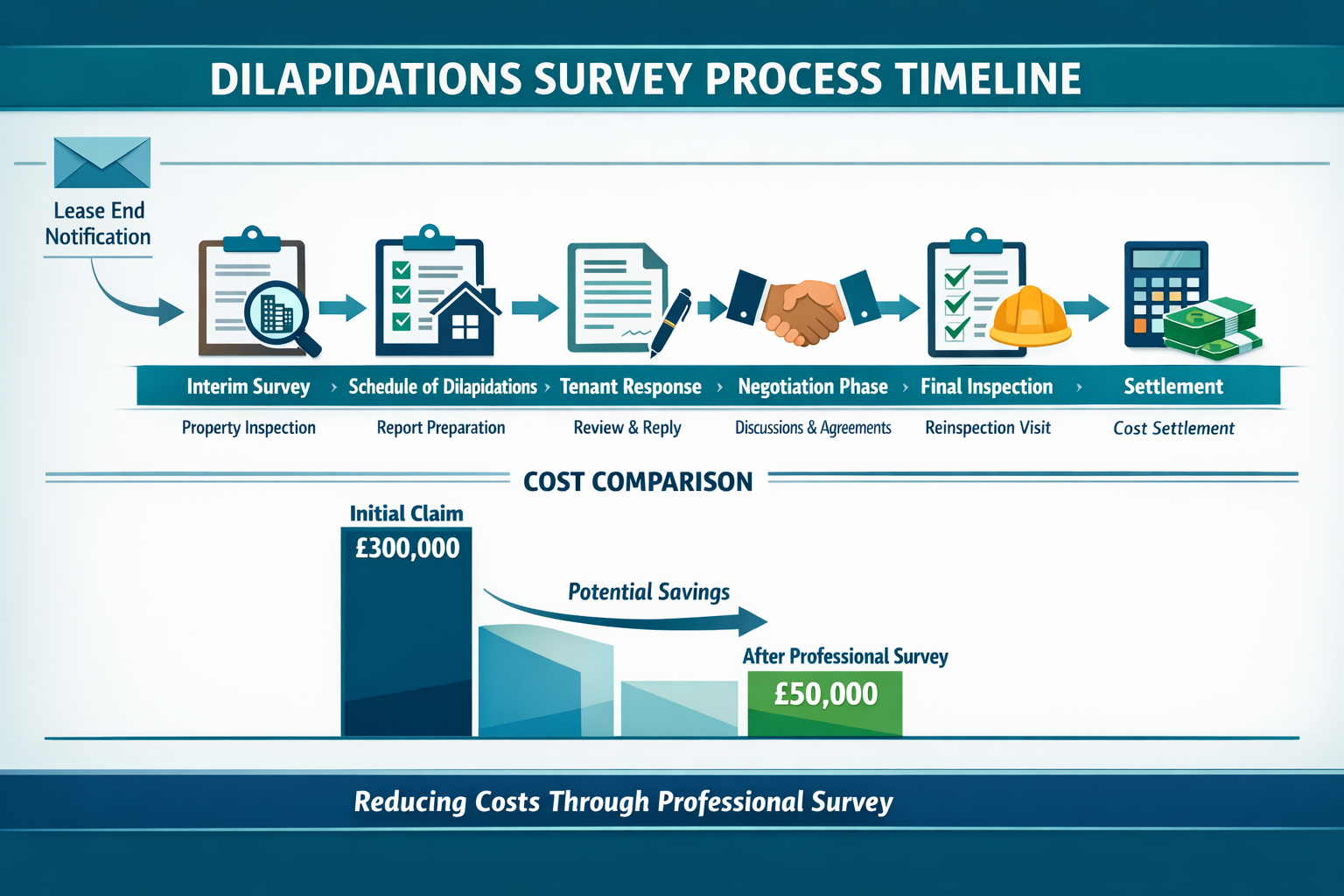 DILAPIDATIONS SURVEY PROCESS TIMELINE

Lease End Notification

Interim Survey › Schedule of Dilapidations › Tenant Response › Negotiation Phase › Final Inspection › Settlement

Property Inspection
Report Preparation
Review & Reply
Discussions & Agreements
Reinspection Visit
Cost Settlement

COST COMPARISON

Initial Claim
£300,000

Potential Savings

After Professional Survey
£50,000

Reducing Costs Through Professional Survey